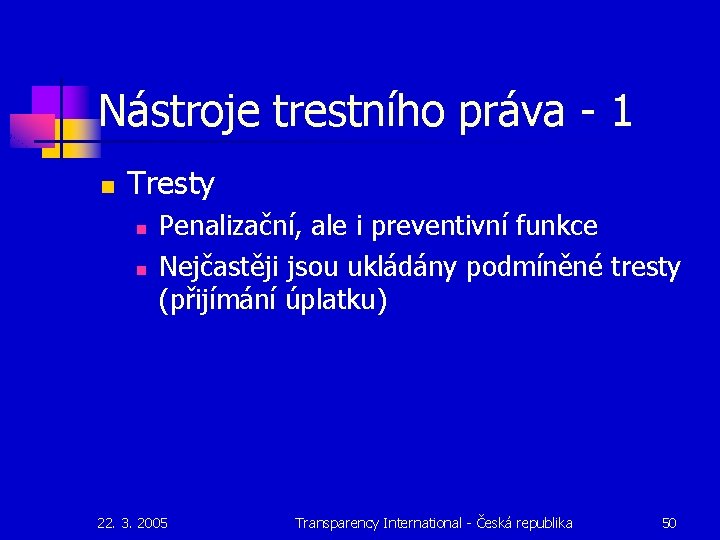 Nástroje trestního práva - 1

Tresty

Penalizační, ale i preventivní funkce

Nejčastěji jsou ukládány podmíněné tresty (přijímání úplatku)

22. 3. 2005

Transparency International - Česká republika

50